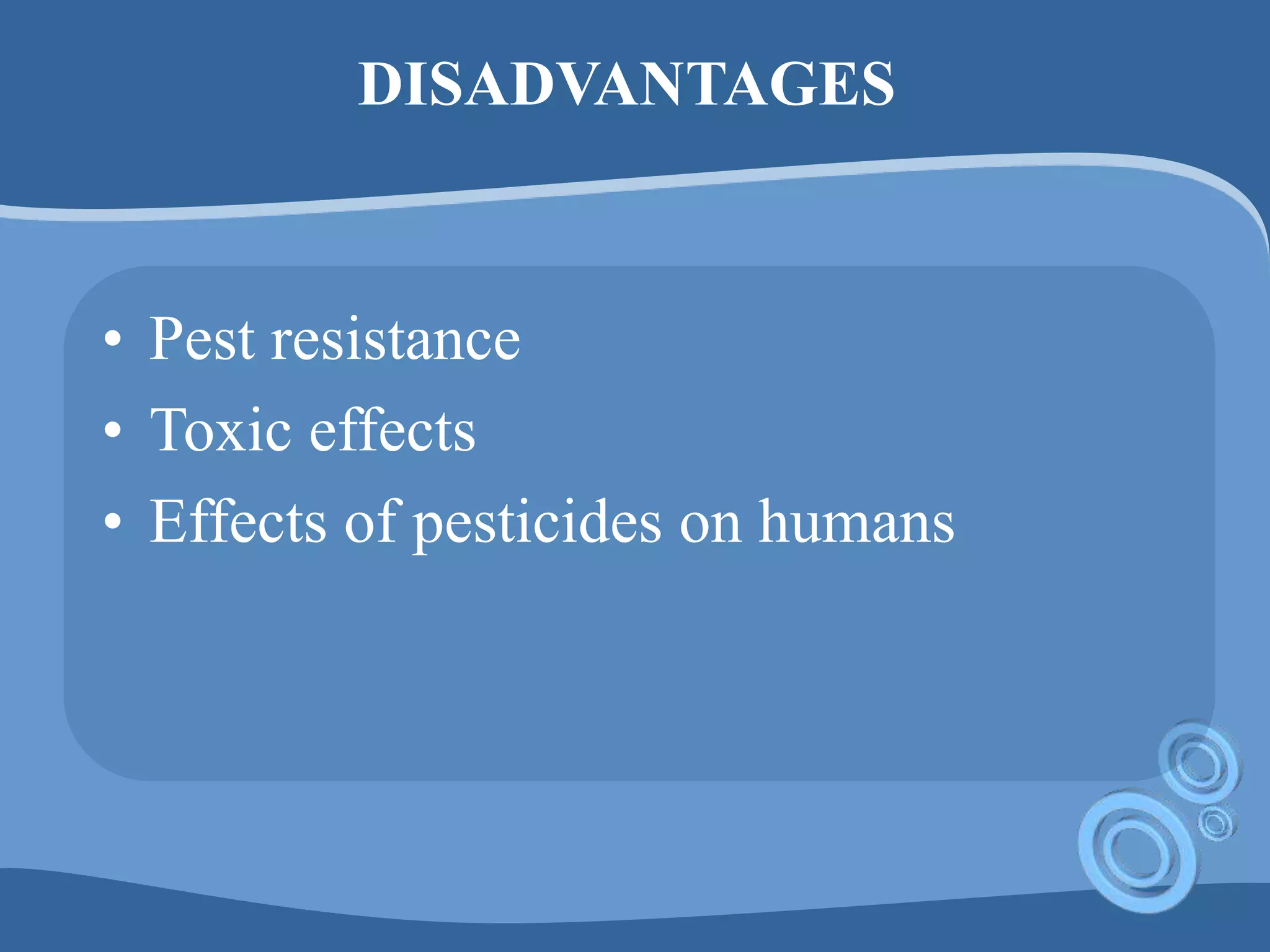 DISADVANTAGES

• Pest resistance
• Toxic effects
• Effects of pesticides on humans